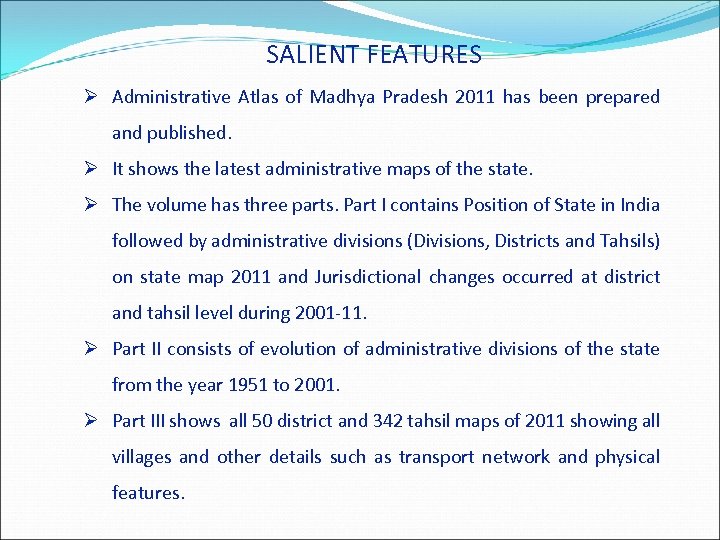 SALIENT FEATURES

➢ Administrative Atlas of Madhya Pradesh 2011 has been prepared and published.

➢ It shows the latest administrative maps of the state.

➢ The volume has three parts. Part I contains Position of State in India followed by administrative divisions (Divisions, Districts and Tahsils) on state map 2011 and Jurisdictional changes occurred at district and tahsil level during 2001-11.

➢ Part II consists of evolution of administrative divisions of the state from the year 1951 to 2001.

➢ Part III shows all 50 district and 342 tahsil maps of 2011 showing all villages and other details such as transport network and physical features.